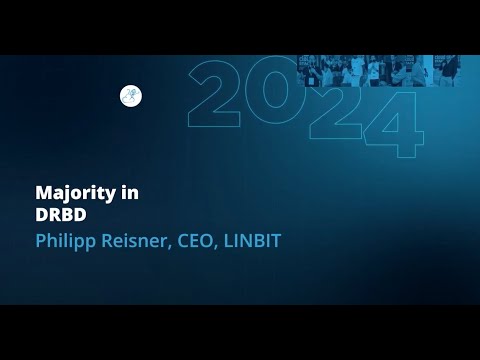 2024

Majority in DRBD

Philipp Reisner, CEO, LINBIT